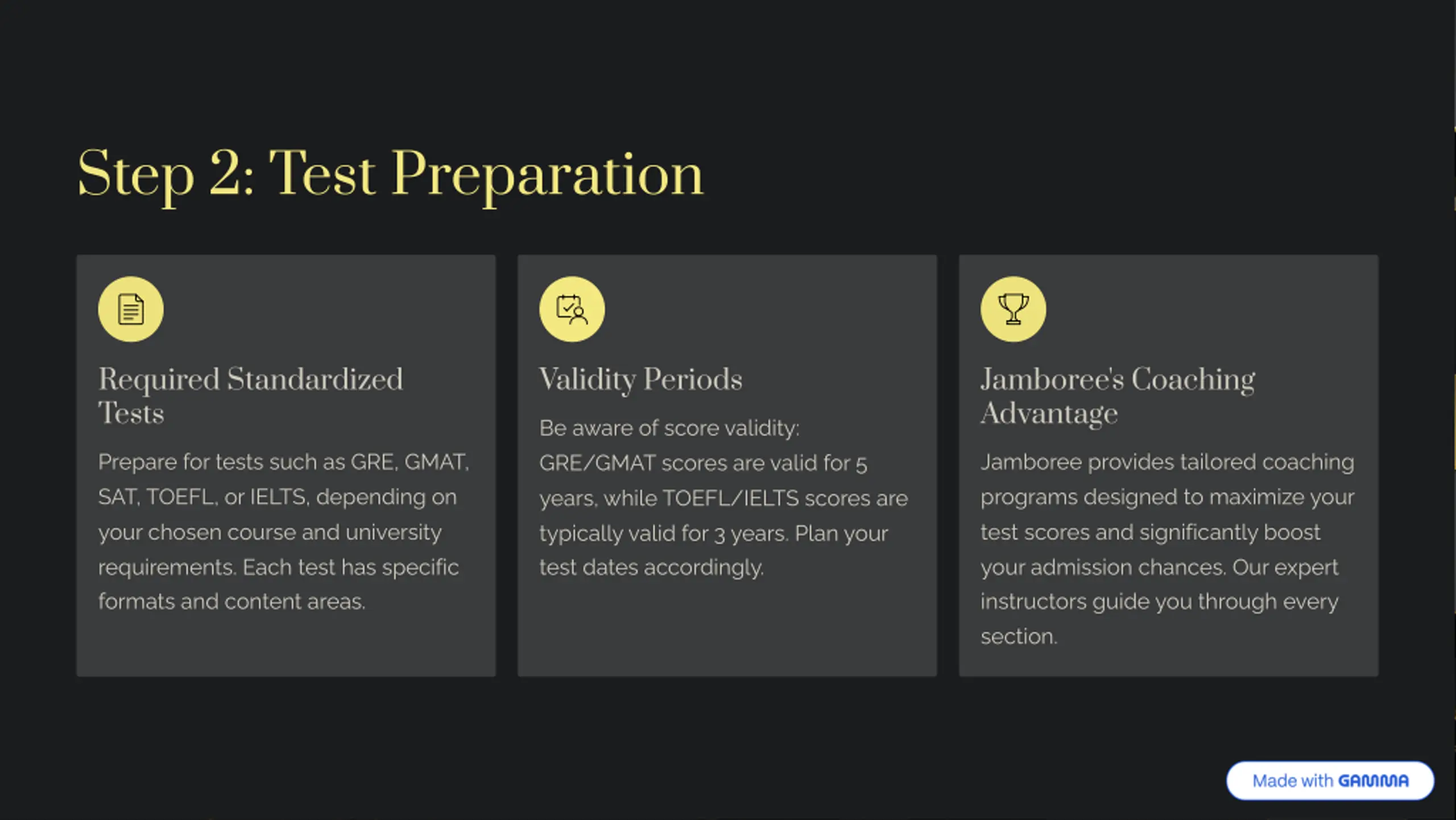 Step 2: Test Preparation

Required Standardized Tests

Prepare for tests such as GRE, GMAT, SAT, TOEFL, or IELTS, depending on your chosen course and university requirements. Each test has specific formats and content areas.

Validity Periods

Be aware of score validity: GRE/GMAT scores are valid for 5 years, while TOEFL/IELTS scores are typically valid for 3 years. Plan your test dates accordingly.

Jamboree's Coaching Advantage

Jamboree provides tailored coaching programs designed to maximize your test scores and significantly boost your admission chances. Our expert instructors guide you through every section.

Made with GAMMA